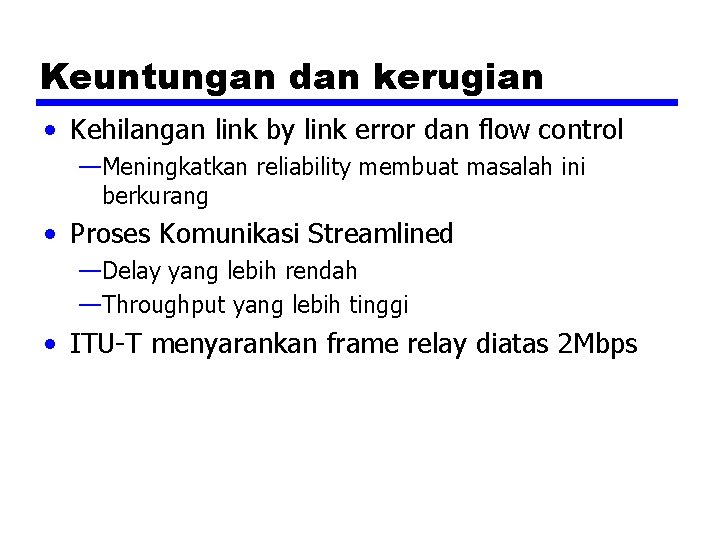 Keuntungan dan kerugian

• Kehilangan link by link error dan flow control

—Meningkatkan reliability membuat masalah ini berkurang

• Proses Komunikasi Streamlined

—Delay yang lebih rendah

—Throughput yang lebih tinggi

• ITU-T menyarankan frame relay diatas 2Mbps